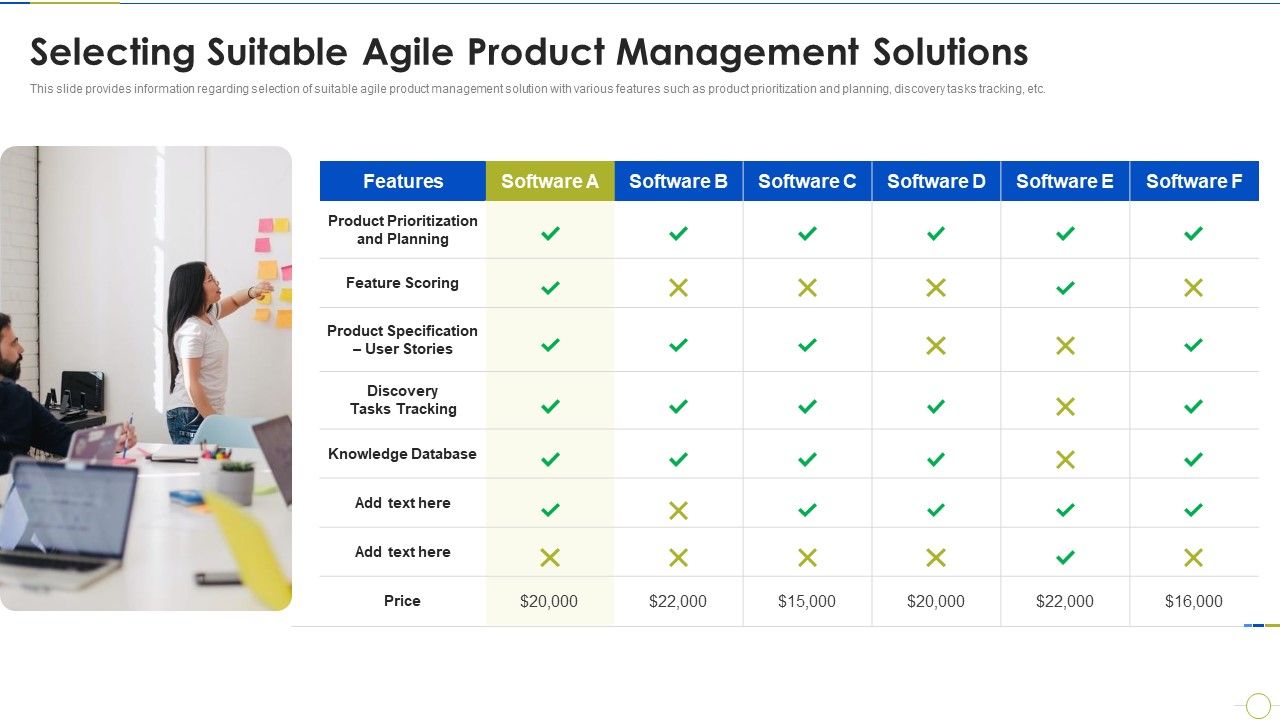 Selecting Suitable Agile Product Management Solutions

This slide provides information regarding selection of suitable agile product management solution with various features such as product prioritization and planning, discovery tasks tracking, etc.

| Features | Software A | Software B | Software C | Software D | Software E | Software F |
|---|---|---|---|---|---|---|
| Product Prioritization and Planning | ✓ | ✓ | ✓ | ✓ | ✓ | ✓ |
| Feature Scoring | ✓ | ✗ | ✗ | ✗ | ✓ | ✗ |
| Product Specification – User Stories | ✓ | ✓ | ✓ | ✗ | ✗ | ✓ |
| Discovery Tasks Tracking | ✓ | ✓ | ✓ | ✓ | ✗ | ✓ |
| Knowledge Database | ✓ | ✓ | ✓ | ✓ | ✗ | ✓ |
| Add text here | ✓ | ✗ | ✓ | ✓ | ✓ | ✓ |
| Add text here | ✗ | ✗ | ✗ | ✗ | ✓ | ✗ |
| Price | \$20,000 | \$22,000 | \$15,000 | \$20,000 | \$22,000 | \$16,000 |